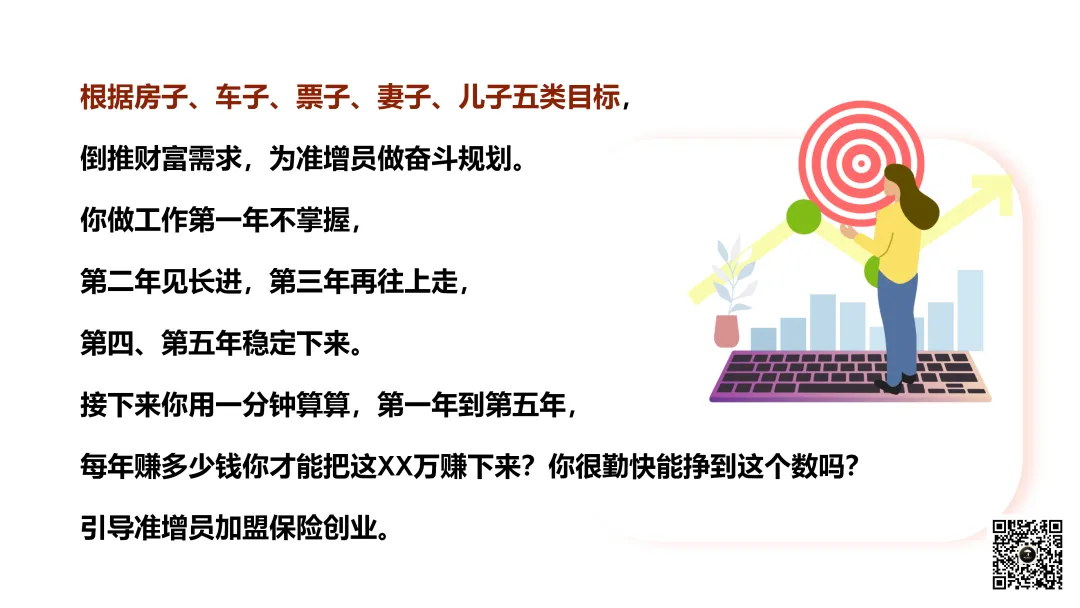 根据房子、车子、票子、妻子、儿子五类目标，

倒推财富需求，为准增员做奋斗规划。

你做工作第一年不掌握，

第二年见长进，第三年再往上走，

第四、第五年稳定下来。

接下来你用一分钟算算，第一年到第五年，

每年赚多少钱你才能把这XX万赚下来？你很勤快能挣到这个数吗？

引导准增员加盟保险创业。